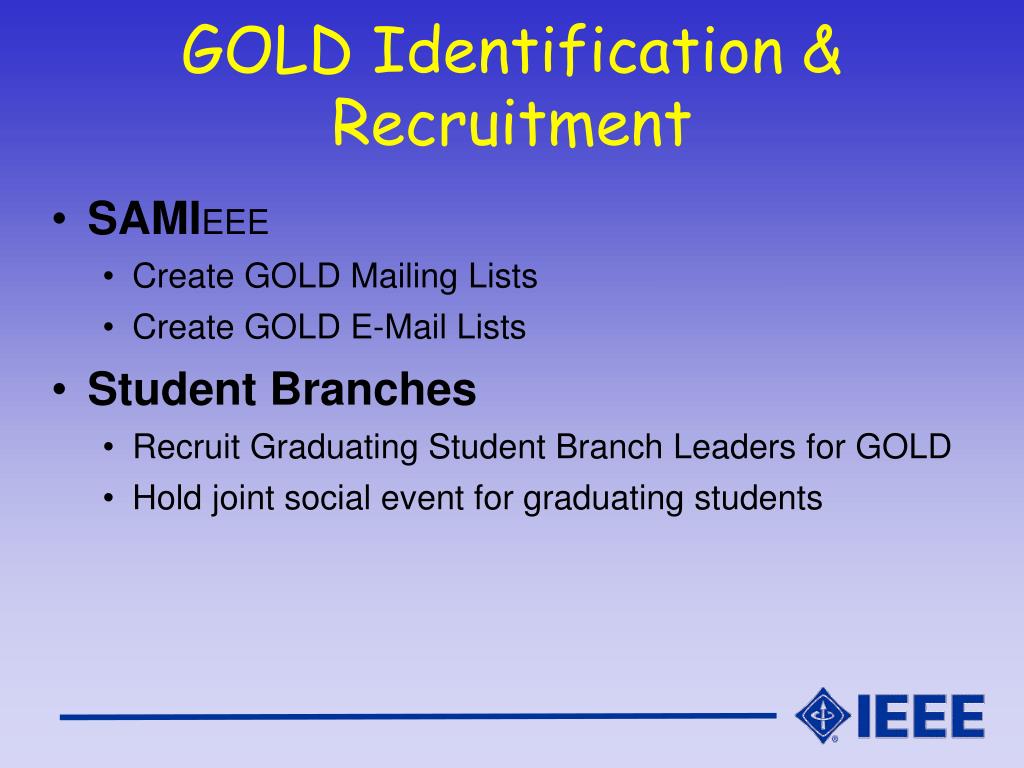 GOLD Identification & Recruitment

• SAMIEEE
  • Create GOLD Mailing Lists
  • Create GOLD E-Mail Lists
• Student Branches
  • Recruit Graduating Student Branch Leaders for GOLD
  • Hold joint social event for graduating students

IEEE